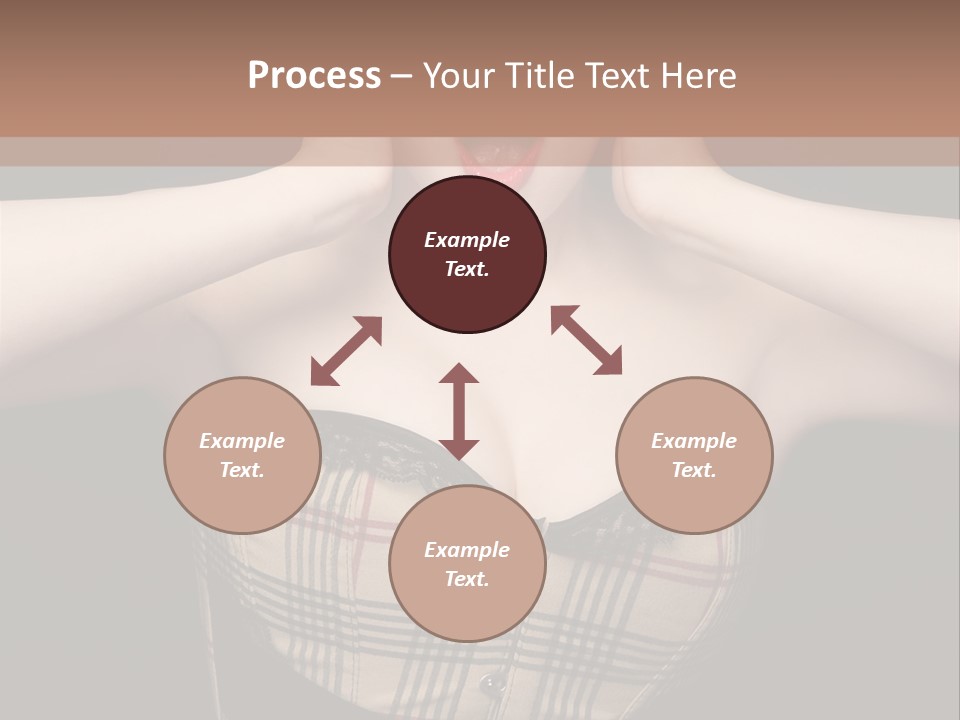 Process – Your Title Text Here

Example Text.

Example Text.

Example Text.

Example Text.